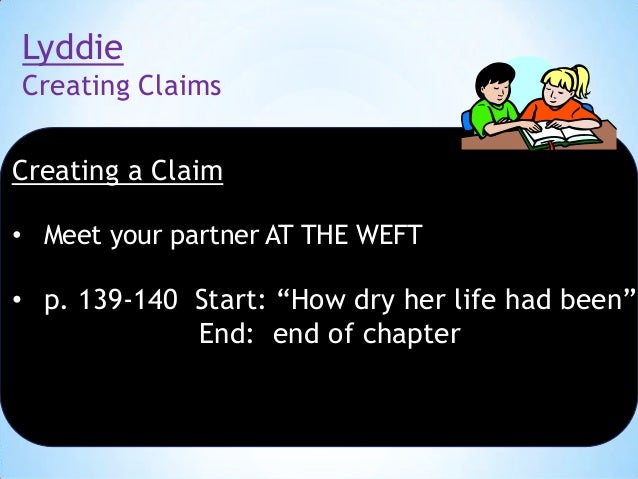 Lyddie
Creating Claims

Creating a Claim

• Meet your partner AT THE WEFT

• p. 139-140 Start: “How dry her life had been”
End: end of chapter